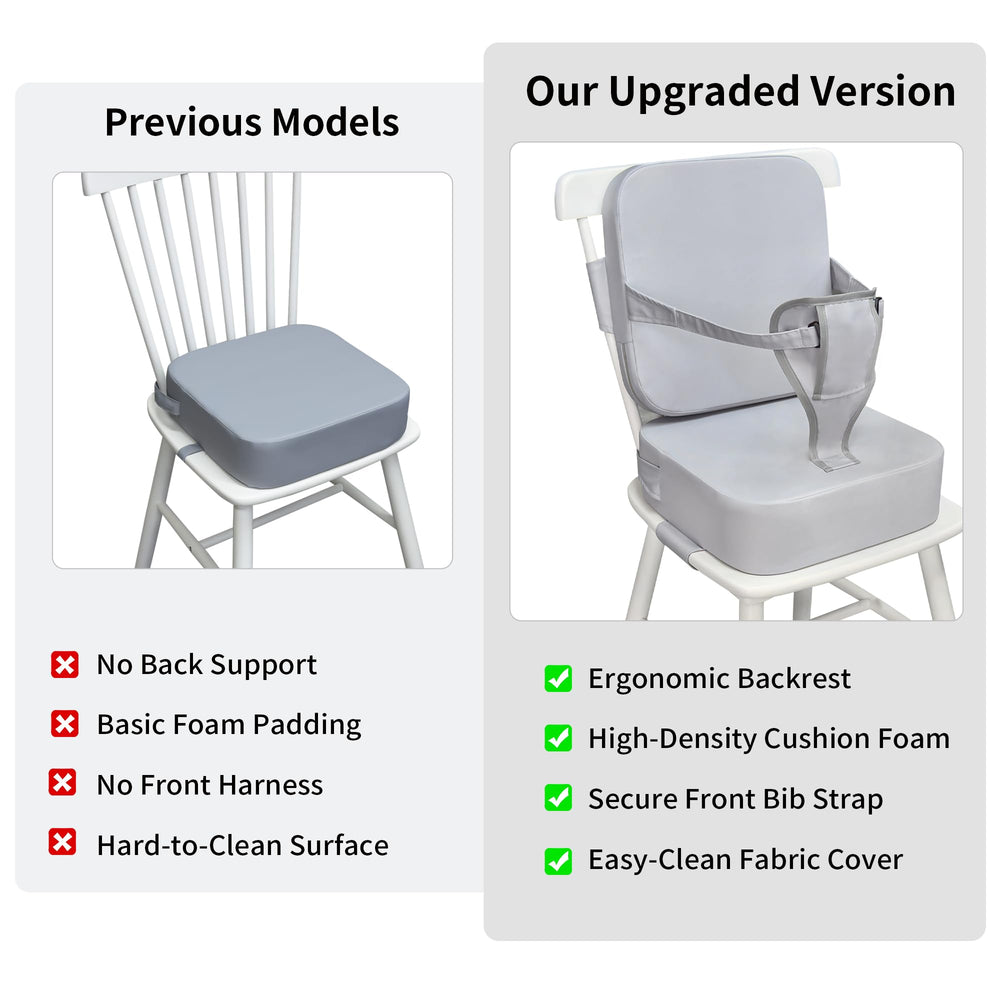 Previous Models

No Back Support

Basic Foam Padding

No Front Harness

Hard-to-Clean Surface

Our Upgraded Version

Ergonomic Backrest

High-Density Cushion Foam

Secure Front Bib Strap

Easy-Clean Fabric Cover